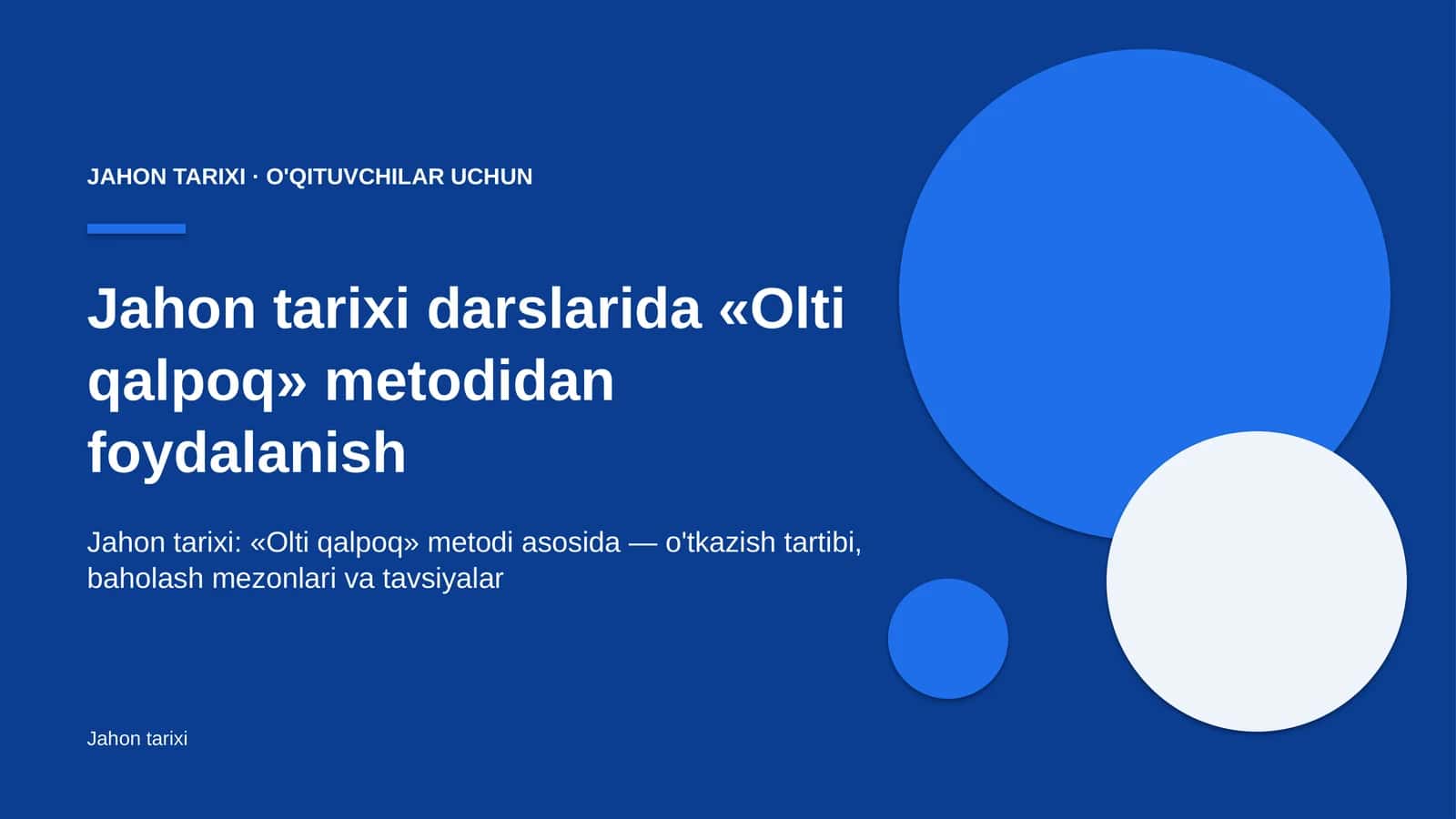 JAHON TARIXI · O'QITUVCHILAR UCHUN

Jahon tarixi darslarida «Olti qalpoq» metodidan foydalanish

Jahon tarixi: «Olti qalpoq» metodi asosida — o'tkazish tartibi, baholash mezonlari va tavsiyalar

Jahon tarixi